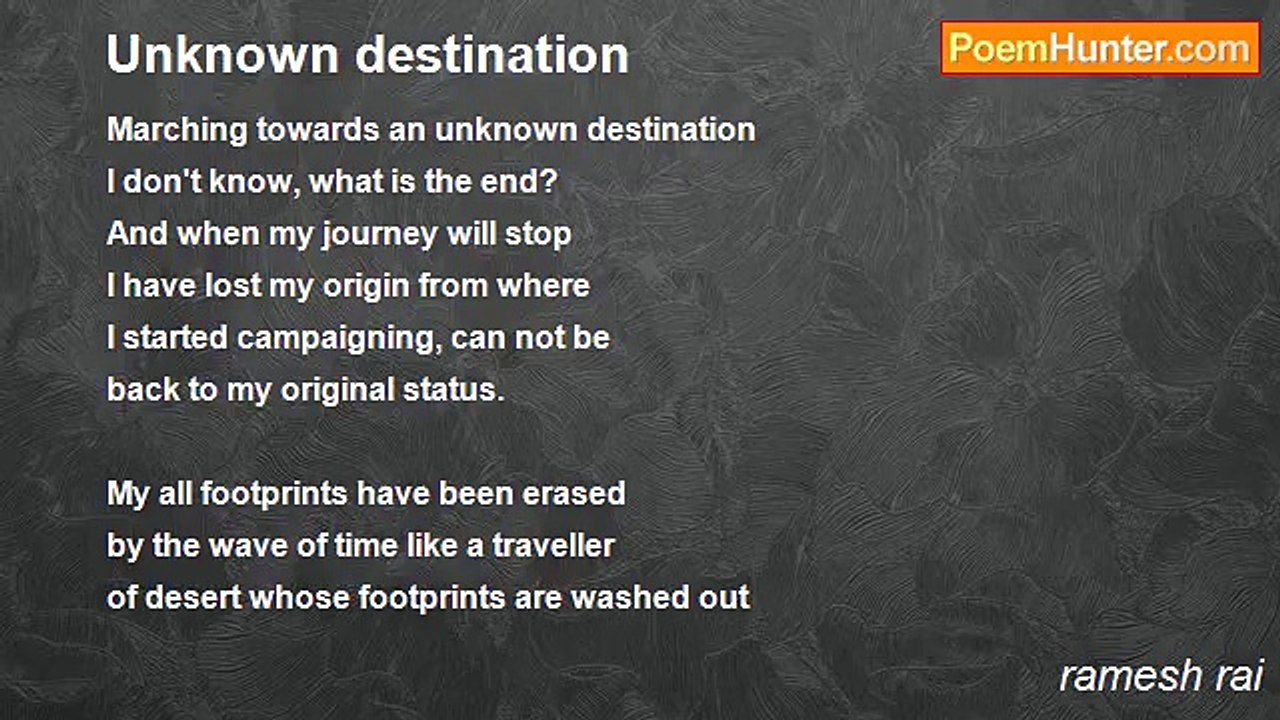 Unknown destination

PoemHunter.com

Marching towards an unknown destination
I don't know, what is the end?
And when my journey will stop
I have lost my origin from where
I started campaigning, can not be
back to my original status.

My all footprints have been erased
by the wave of time like a traveller
of desert whose footprints are washed out

ramesh rai